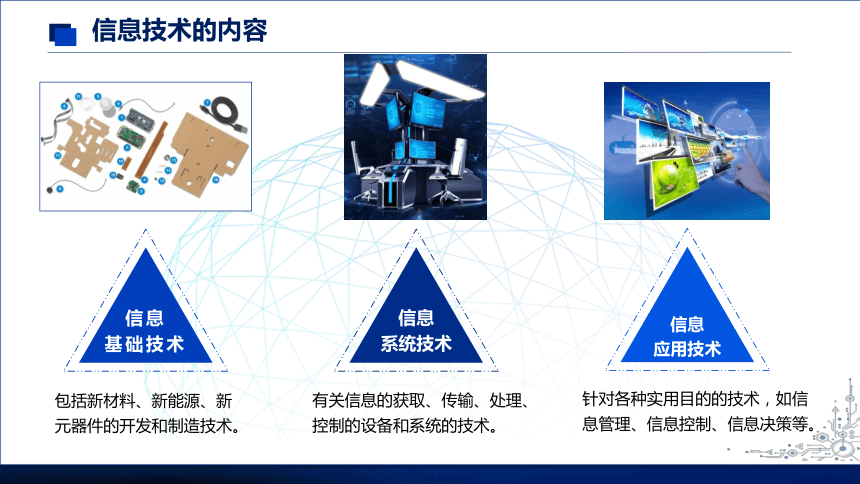 信息技术的内容

信息
基础技术

包括新材料、新能源、新元器件的开发和制造技术。

信息
系统技术

有关信息的获取、传输、处理、控制的设备和系统的技术。

信息
应用技术

针对各种实用目的的技术，如信息管理、信息控制、信息决策等。